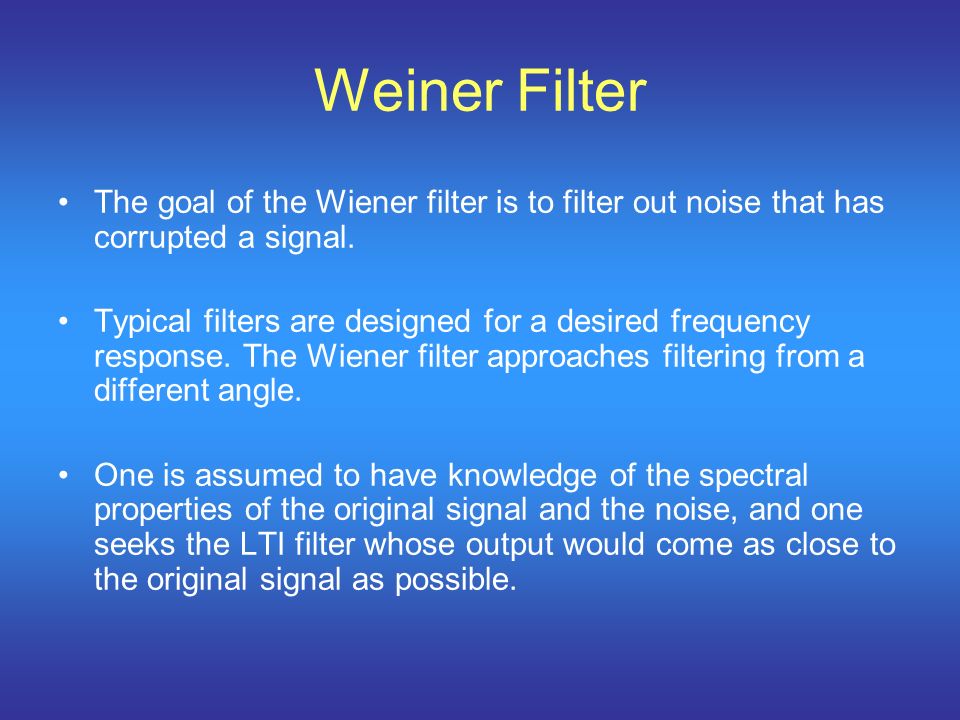 Weiner Filter

• The goal of the Wiener filter is to filter out noise that has corrupted a signal.

• Typical filters are designed for a desired frequency response. The Wiener filter approaches filtering from a different angle.

• One is assumed to have knowledge of the spectral properties of the original signal and the noise, and one seeks the LTI filter whose output would come as close to the original signal as possible.